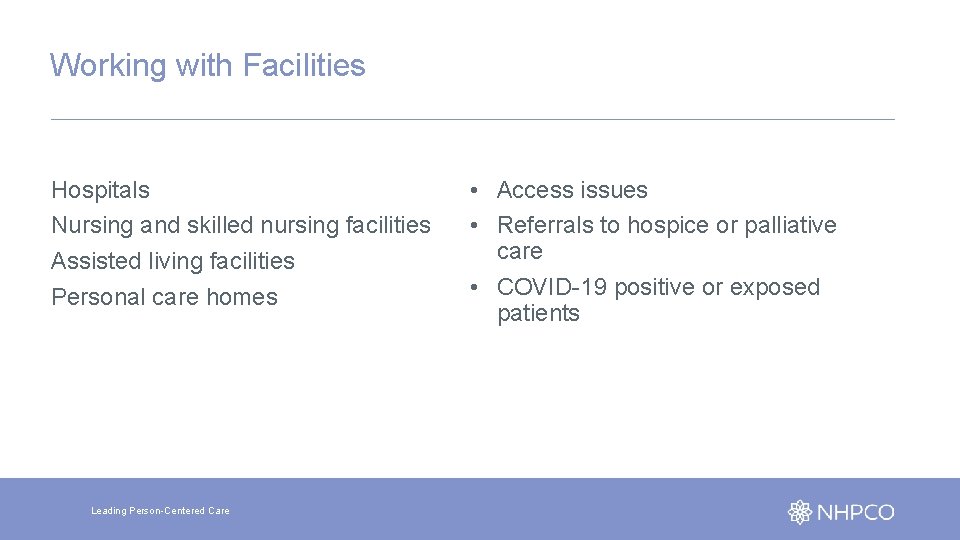 Working with Facilities

Hospitals
Nursing and skilled nursing facilities
Assisted living facilities
Personal care homes

• Access issues
• Referrals to hospice or palliative care
• COVID-19 positive or exposed patients

Leading Person-Centered Care

NHPCO